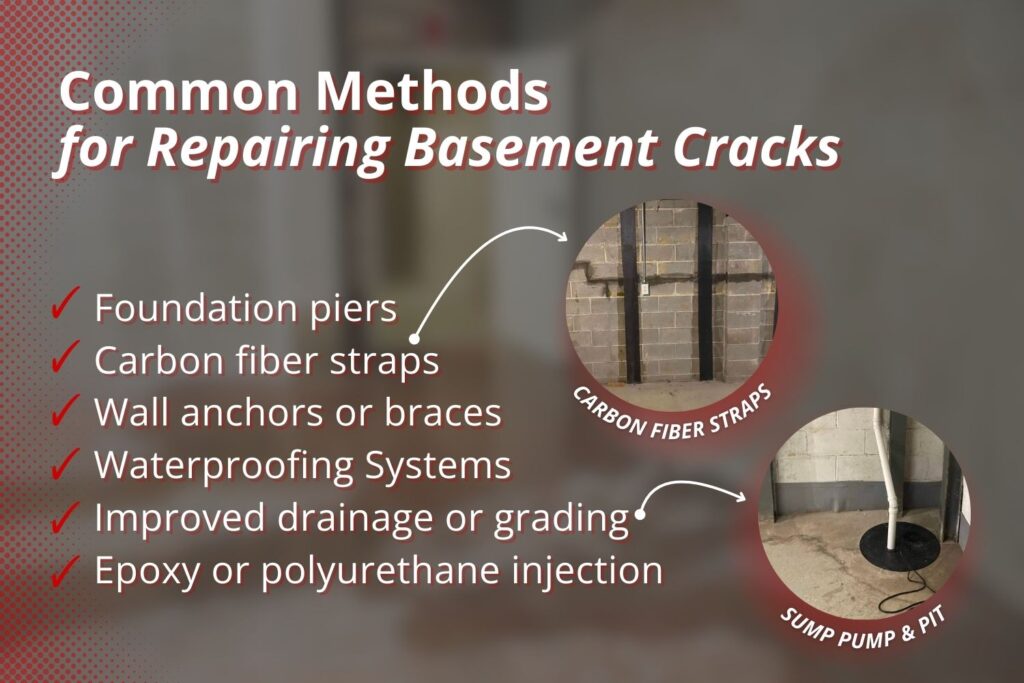 Common Methods
for Repairing Basement Cracks

✓ Foundation piers
✓ Carbon fiber straps
✓ Wall anchors or braces
✓ Waterproofing Systems
✓ Improved drainage or grading
✓ Epoxy or polyurethane injection

CARBON FIBER STRAPS

SUMP PUMP & PIT